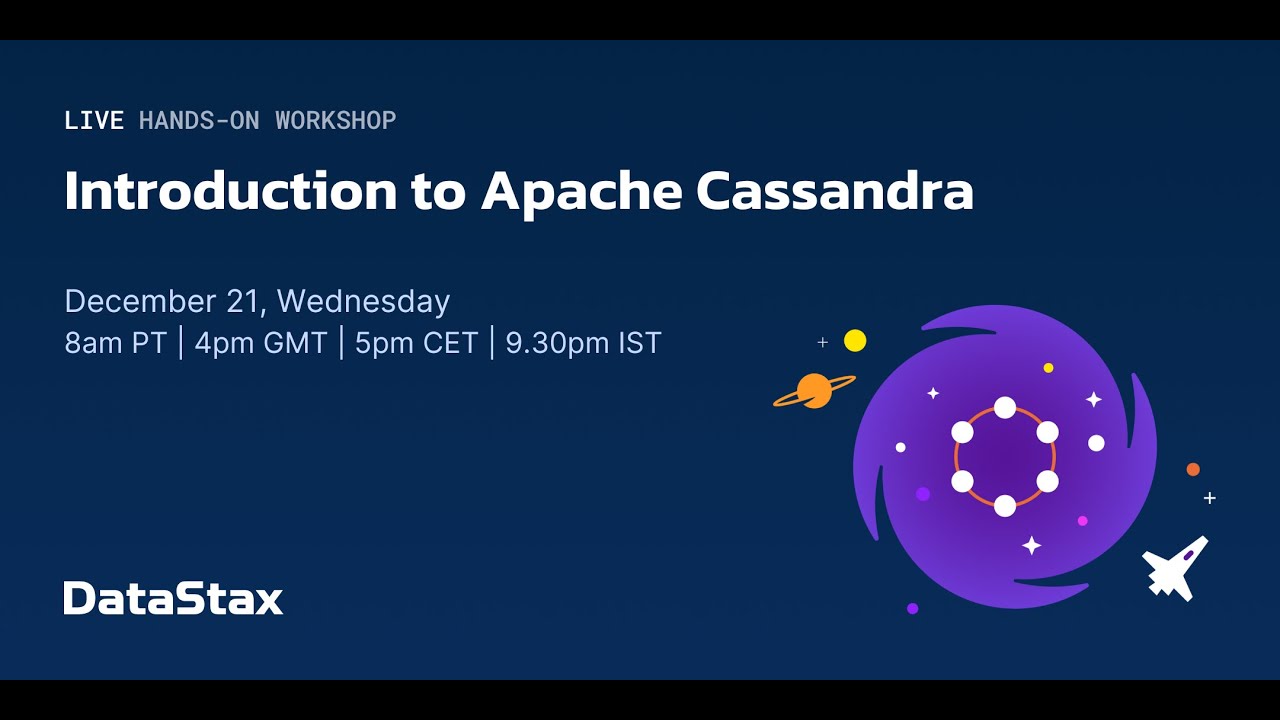 LIVE HANDS-ON WORKSHOP

Introduction to Apache Cassandra

December 21, Wednesday
8am PT | 4pm GMT | 5pm CET | 9.30pm IST

DataStax